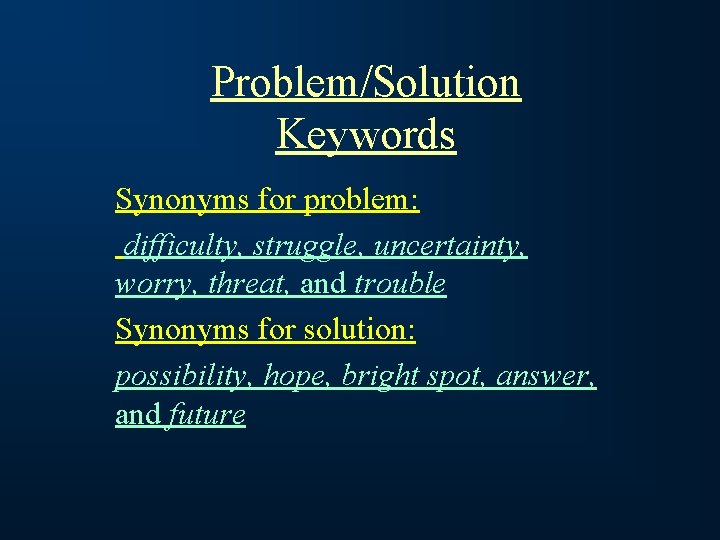 Problem/Solution Keywords

Synonyms for problem:

difficulty, struggle, uncertainty, worry, threat, and trouble

Synonyms for solution:

possibility, hope, bright spot, answer, and future